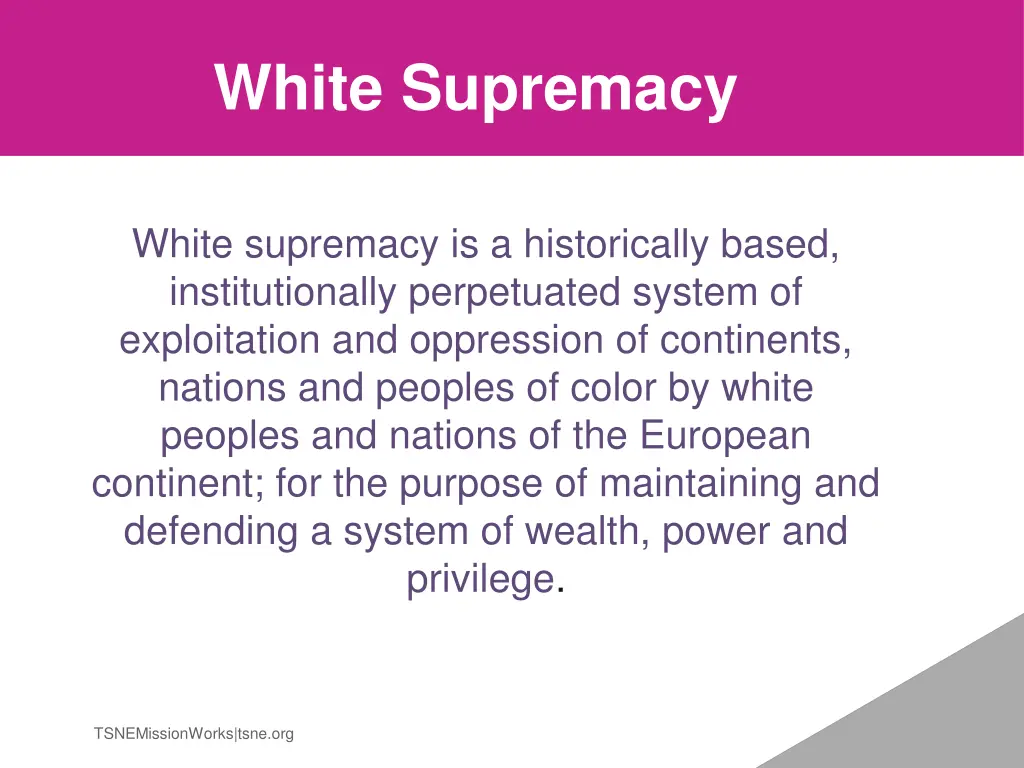 White Supremacy

White supremacy is a historically based, institutionally perpetuated system of exploitation and oppression of continents, nations and peoples of color by white peoples and nations of the European continent; for the purpose of maintaining and defending a system of wealth, power and privilege.

TSNEMissionWorks|tsne.org